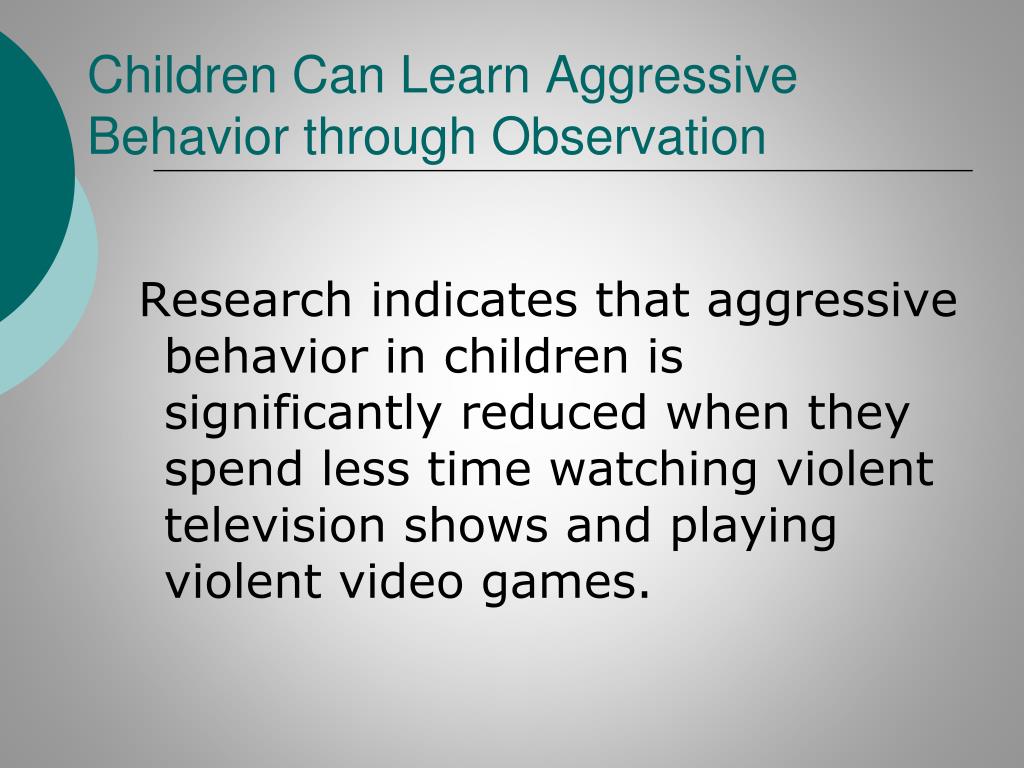 Children Can Learn Aggressive Behavior through Observation

Research indicates that aggressive behavior in children is significantly reduced when they spend less time watching violent television shows and playing violent video games.